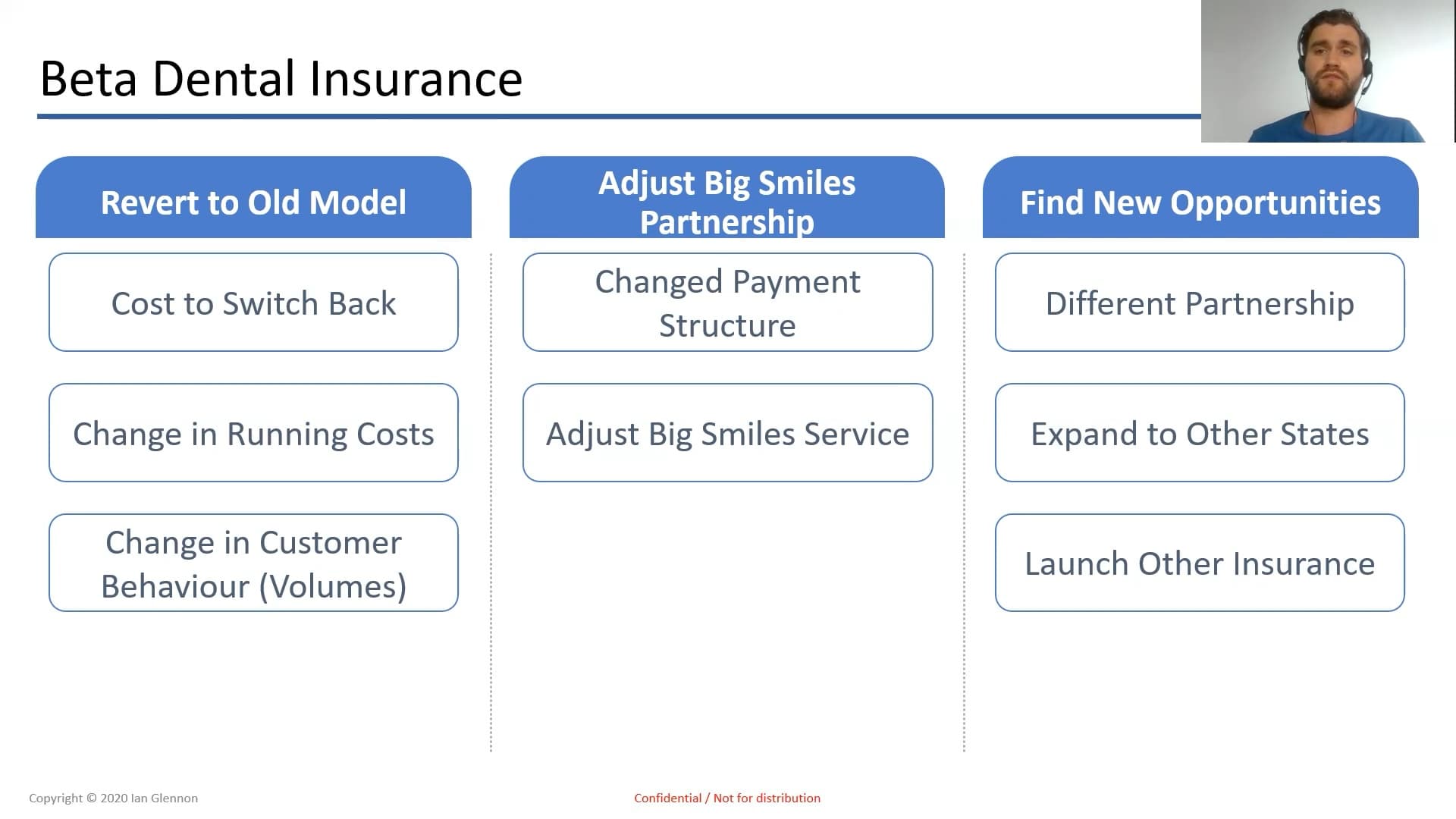 Beta Dental Insurance

Revert to Old Model

Cost to Switch Back

Change in Running Costs

Change in Customer Behaviour (Volumes)

Adjust Big Smiles Partnership

Changed Payment Structure

Adjust Big Smiles Service

Find New Opportunities

Different Partnership

Expand to Other States

Launch Other Insurance

Copyright © 2020 Ian Glennon

Confidential / Not for distribution